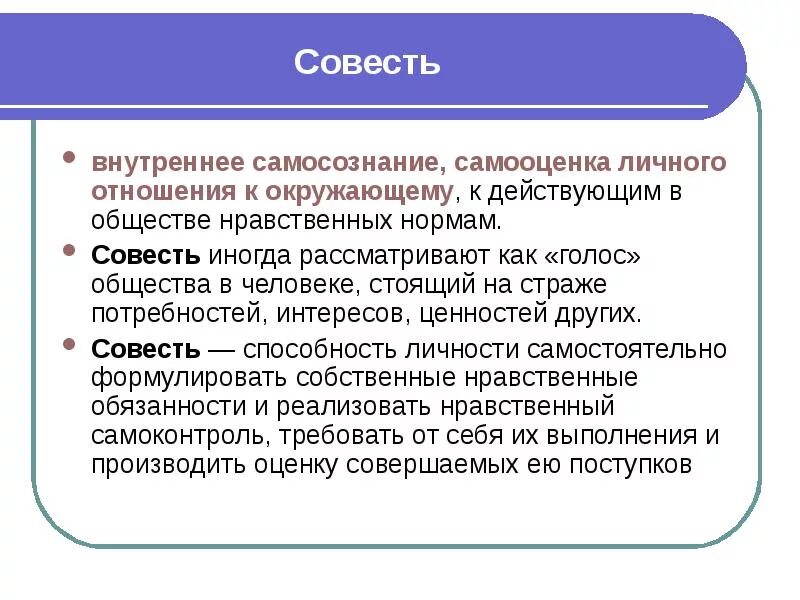 Совесть

• внутреннее самосознание, самооценка личного отношения к окружающему, к действующим в обществе нравственных нормам.

• Совесть иногда рассматривают как «голос» общества в человеке, стоящий на страже потребностей, интересов, ценностей других.

• Совесть — способность личности самостоятельно формулировать собственные нравственные обязанности и реализовать нравственный самоконтроль, требовать от себя их выполнения и производить оценку совершаемых ею поступков